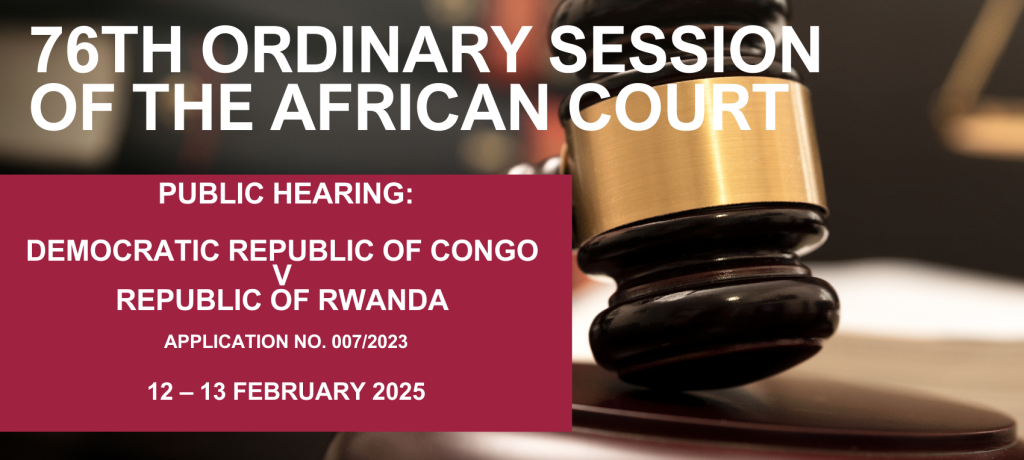 76TH ORDINARY SESSION OF THE AFRICAN COURT

PUBLIC HEARING:

DEMOCRATIC REPUBLIC OF CONGO
V
REPUBLIC OF RWANDA

APPLICATION NO. 007/2023

12 – 13 FEBRUARY 2025